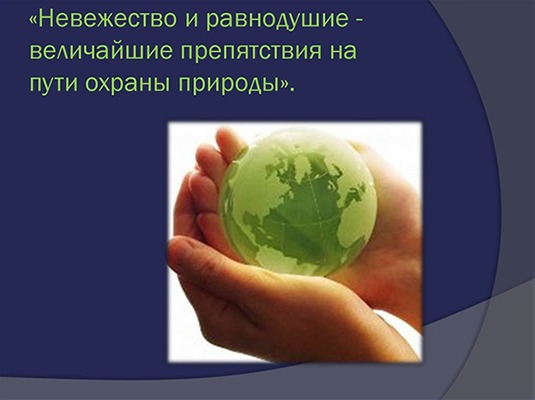 «Невежество и равнодушие - величайшие препятствия на пути охраны природы».